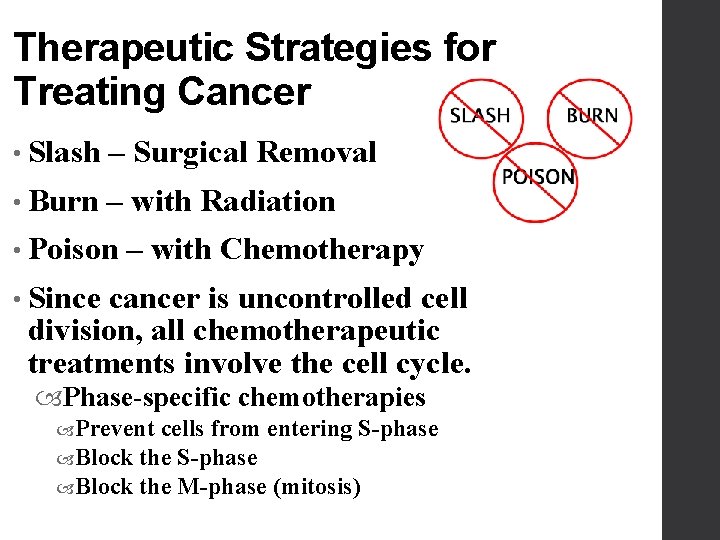 Therapeutic Strategies for Treating Cancer

SLASH

BURN

POISON

• Slash – Surgical Removal

• Burn – with Radiation

• Poison – with Chemotherapy

• Since cancer is uncontrolled cell division, all chemotherapeutic treatments involve the cell cycle.

Phase-specific chemotherapies

Prevent cells from entering S-phase

Block the S-phase

Block the M-phase (mitosis)